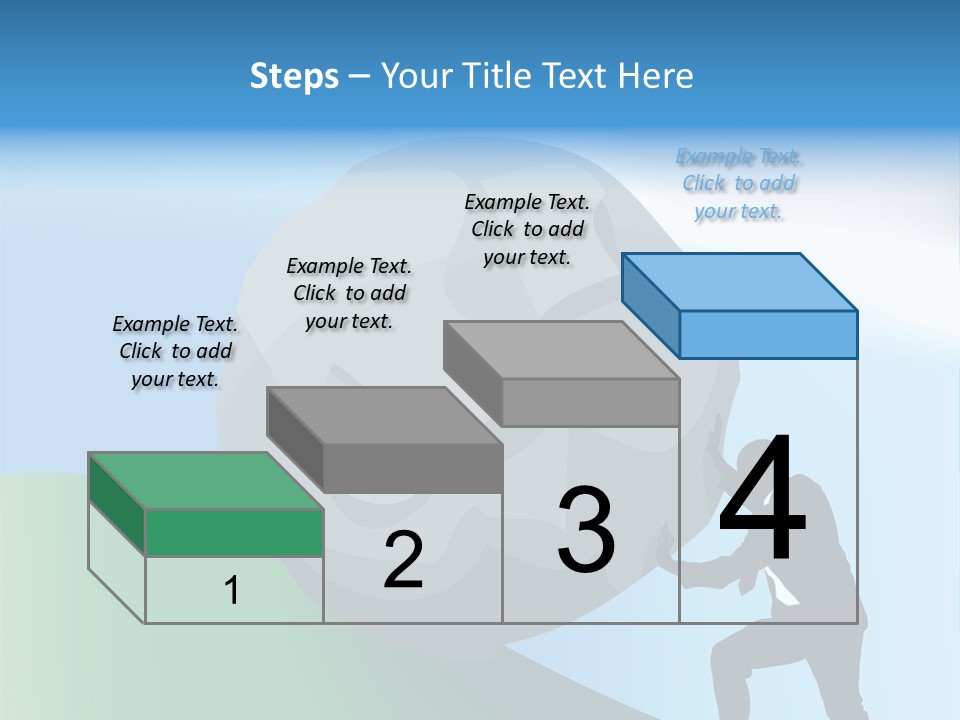 Steps – Your Title Text Here

Example Text. Click to add your text.

Example Text. Click to add your text.

Example Text. Click to add your text.

Example Text. Click to add your text.

1

2

3

4